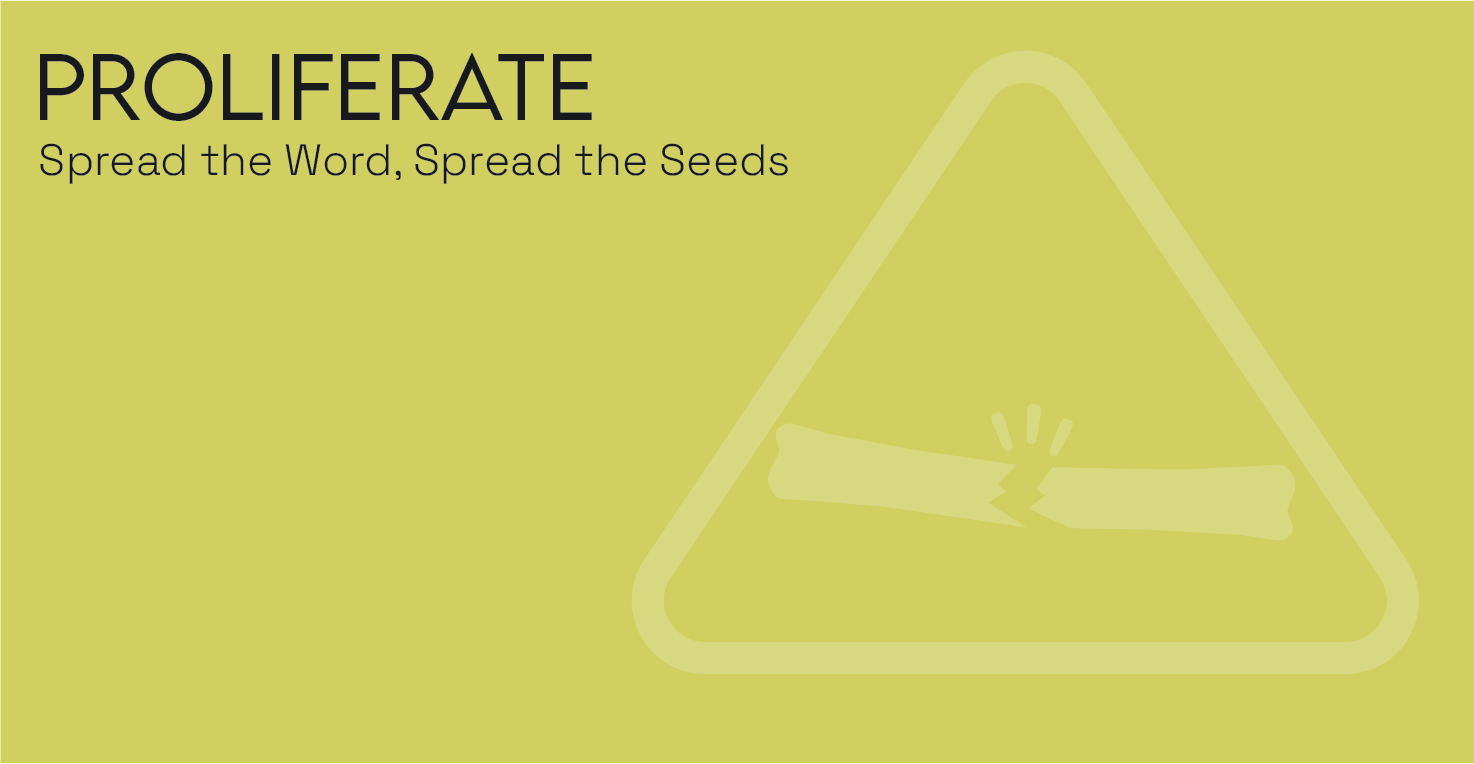 PROLIFERATE
Spread the Word, Spread the Seeds